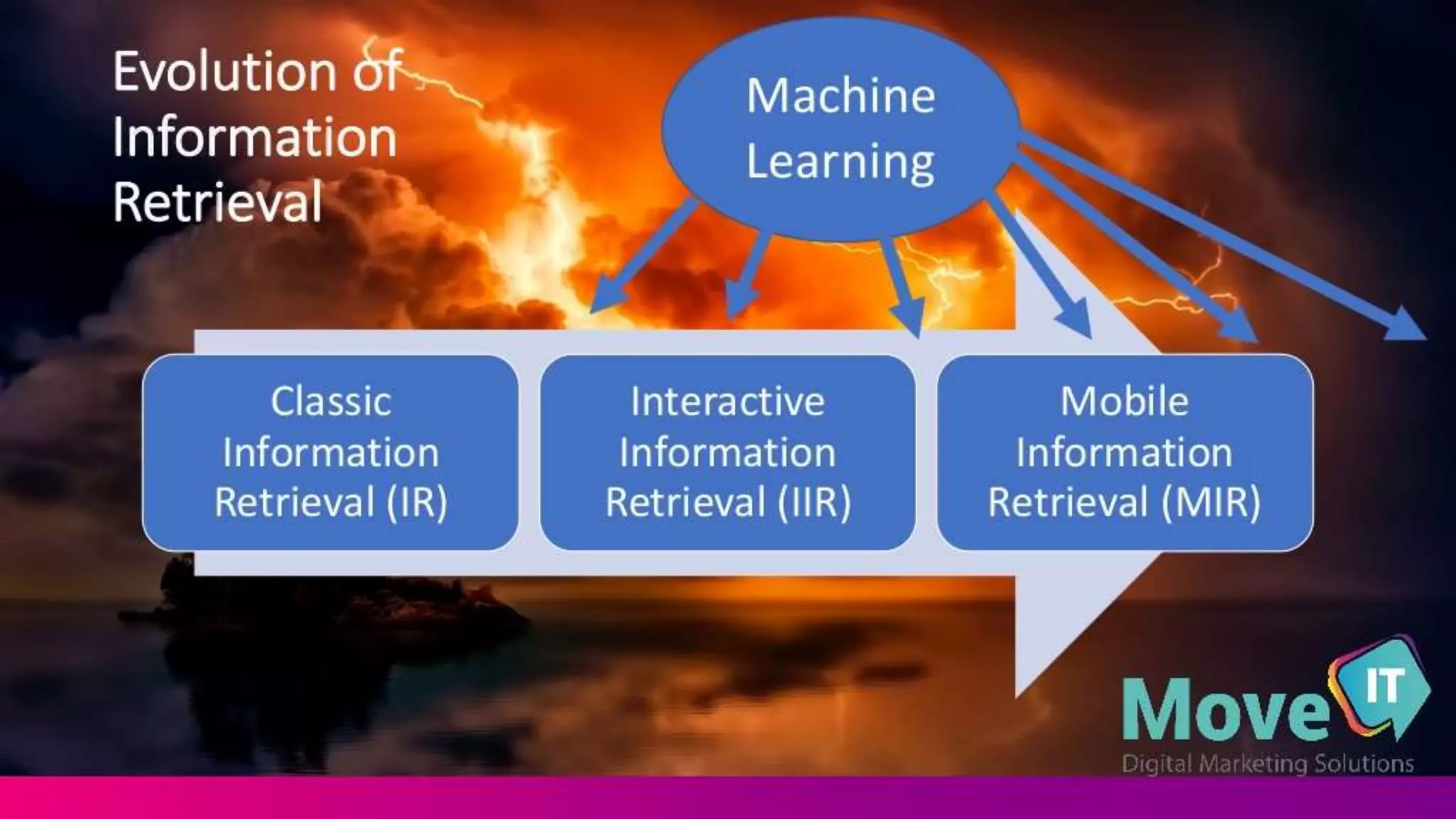 Evolution of Information Retrieval

Machine Learning

Classic Information Retrieval (IR)

Interactive Information Retrieval (IIR)

Mobile Information Retrieval (MIR)

Move IT
Digital Marketing Solutions